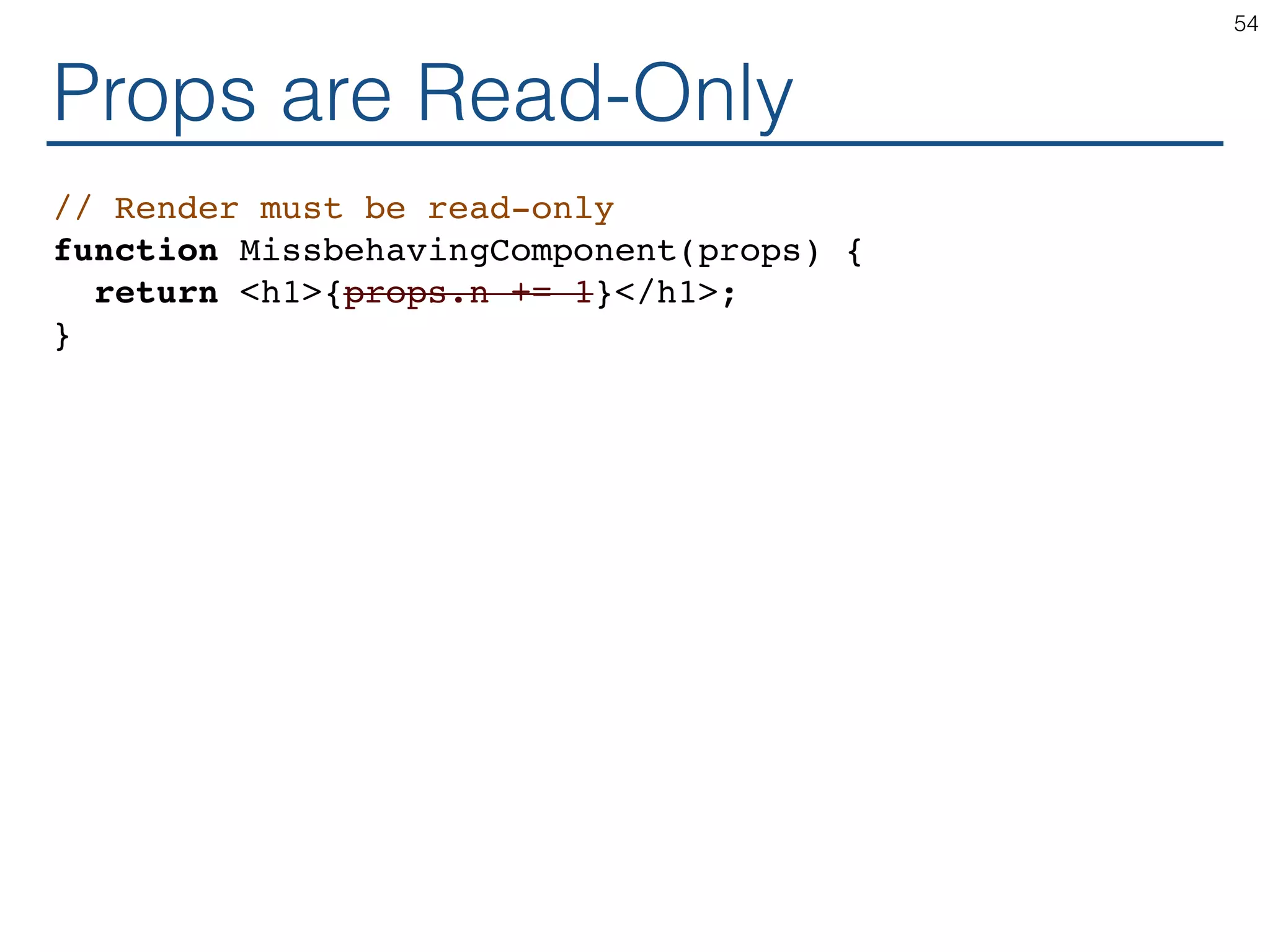 54

Props are Read-Only

// Render must be read-only
function MissbehavingComponent(props) {
  return <h1>{~~props.n += 1~~}</h1>;
}